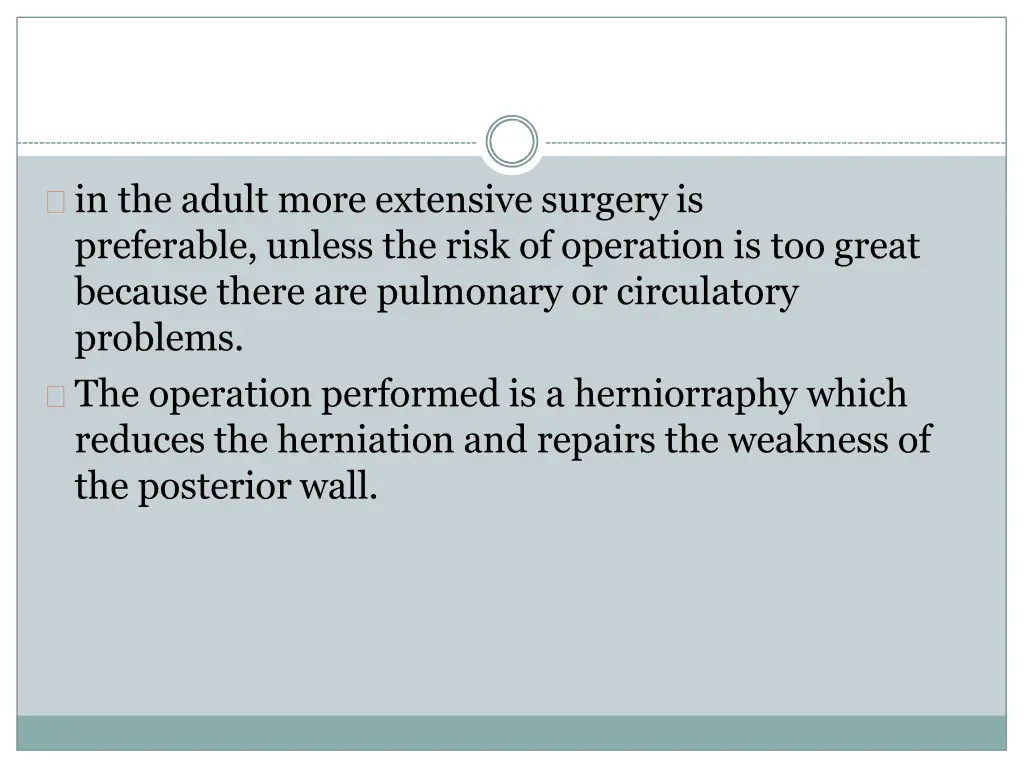 in the adult more extensive surgery is preferable, unless the risk of operation is too great because there are pulmonary or circulatory problems.

The operation performed is a herniorraphy which reduces the herniation and repairs the weakness of the posterior wall.